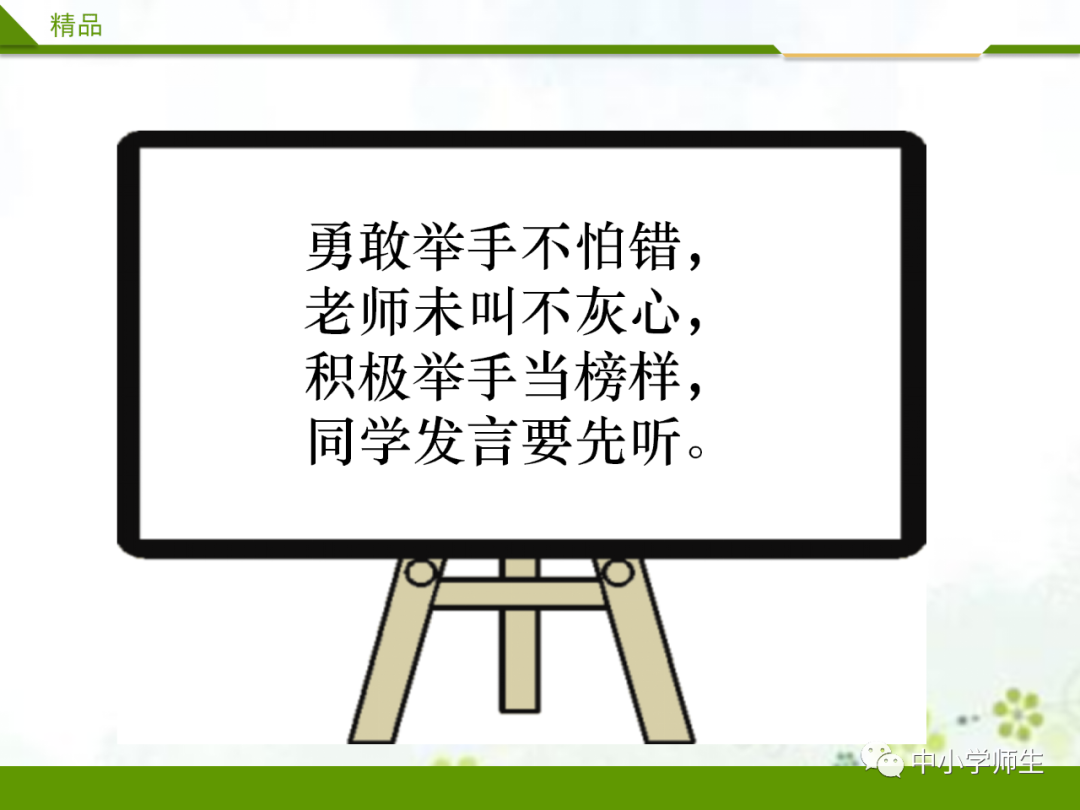 精品

勇敢举手不怕错，
老师未叫不灰心，
积极举手当榜样，
同学发言要先听。

中小学师生